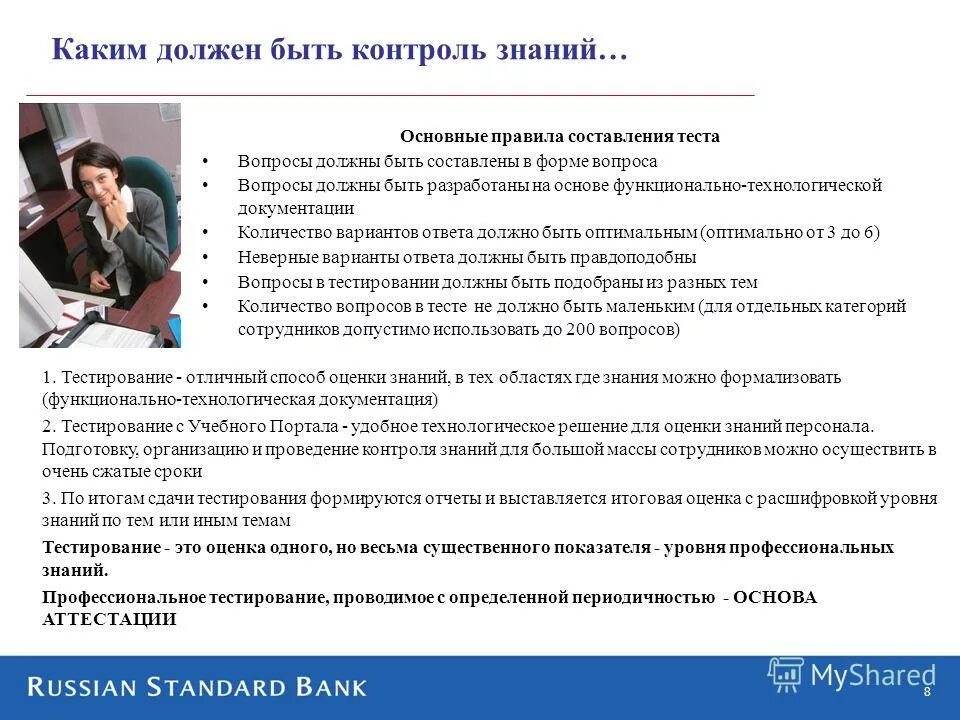 Каким должен быть контроль знаний…

Основные правила составления теста

• Вопросы должны быть составлены в форме вопроса
• Вопросы должны быть разработаны на основе функционально-технологической документации
• Количество вариантов ответа должно быть оптимальным (оптимально от 3 до 6)
• Неверные варианты ответа должны быть правдоподобны
• Вопросы в тестировании должны быть подобраны из разных тем
• Количество вопросов в тесте не должно быть маленьким (для отдельных категорий сотрудников допустимо использовать до 200 вопросов)

1. Тестирование - отличный способ оценки знаний, в тех областях где знания можно формализовать (функционально-технологическая документация)

2. Тестирование с Учебного Портала - удобное технологическое решение для оценки знаний персонала. Подготовку, организацию и проведение контроля знаний для большой массы сотрудников можно осуществить в очень сжатые сроки

3. По итогам сдачи тестирования формируются отчеты и выставляется итоговая оценка с расшифровкой уровня знаний по тем или иным темам

Тестирование - это оценка одного, но весьма существенного показателя - уровня профессиональных знаний.

Профессиональное тестирование, проводимое с определенной периодичностью - ОСНОВА АТТЕСТАЦИИ

RUSSIAN STANDARD BANK

MyShared

8